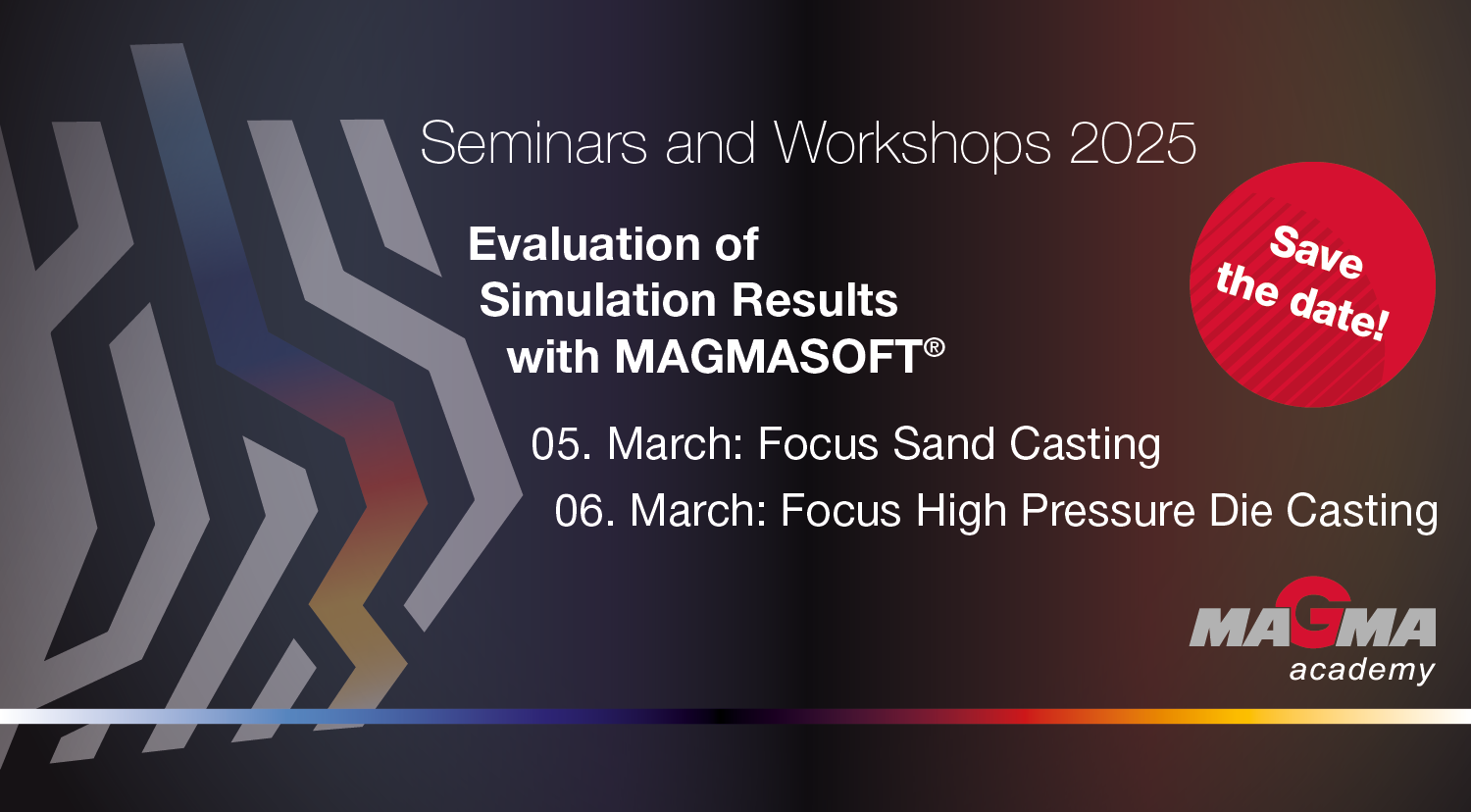 Seminars and Workshops 2025

Evaluation of Simulation Results with MAGMASOFT®

Save the date!

05. March: Focus Sand Casting

06. March: Focus High Pressure Die Casting

MAGMA academy